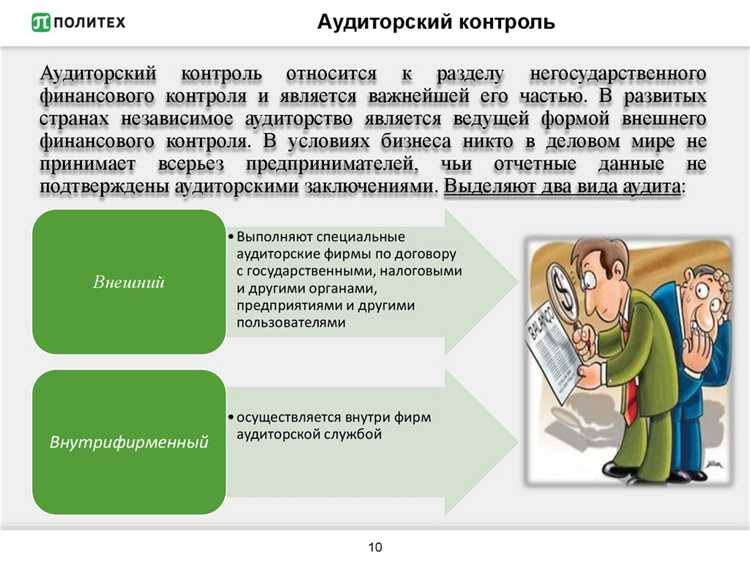 ПОЛИТЕХ

Аудиторский контроль

Аудиторский контроль относится к разделу негосударственного финансового контроля и является важнейшей его частью. В развитых странах независимое аудиторство является ведущей формой внешнего финансового контроля. В условиях бизнеса никто в деловом мире не принимает всерьез предпринимателей, чьи отчетные данные не подтверждены аудиторскими заключениями. Выделяют два вида аудита:

Внешний

• Выполняют специальные аудиторские фирмы по договору с государственными, налоговыми и другими органами, предприятиями и другими пользователями

Внутрифирменный

• осуществляется внутри фирм аудиторской службой

BALANCE

10